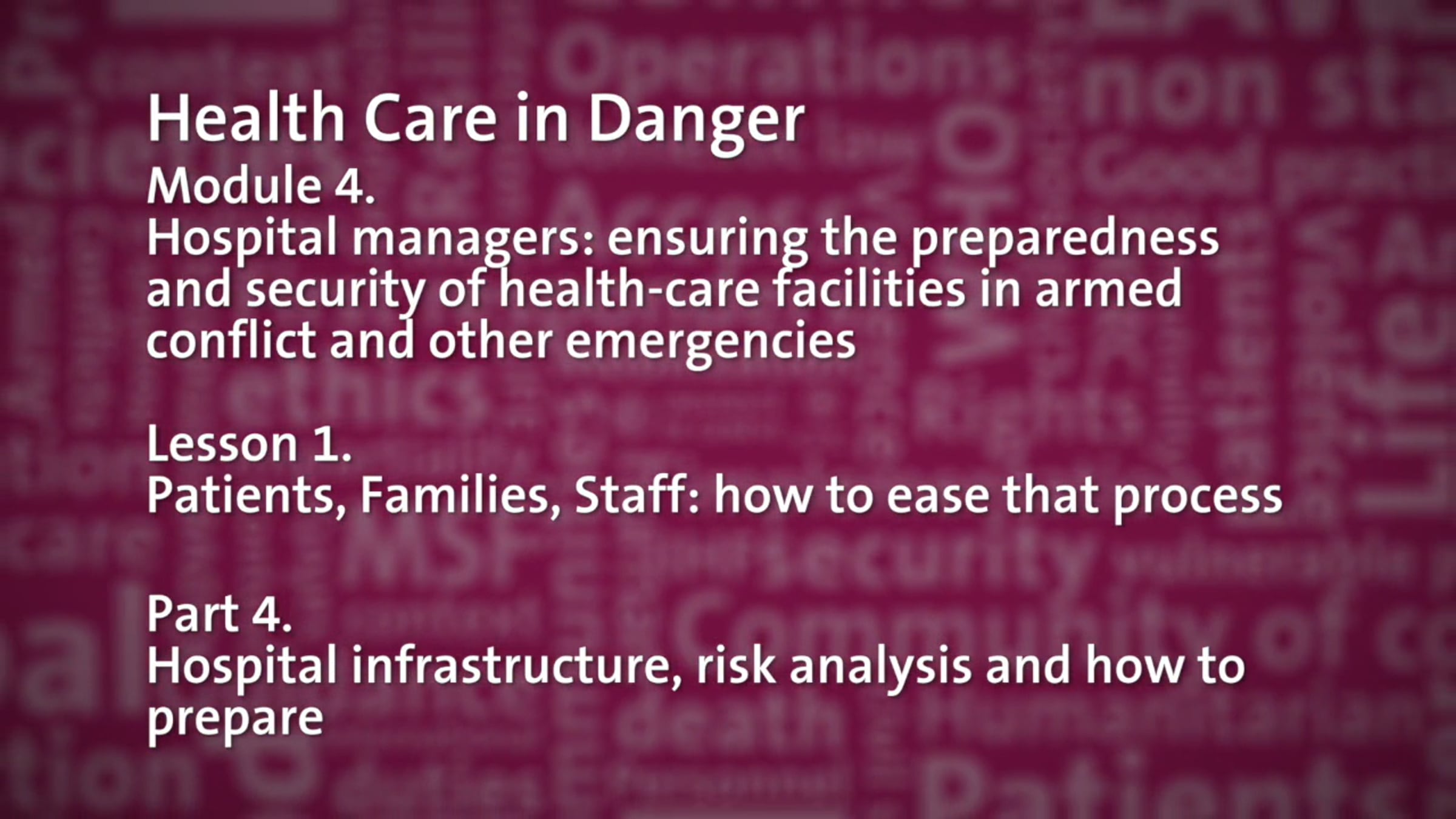 Health Care in Danger
Module 4.
Hospital managers: ensuring the preparedness and security of health-care facilities in armed conflict and other emergencies

Lesson 1.
Patients, Families, Staff: how to ease that process

Part 4.
Hospital infrastructure, risk analysis and how to prepare